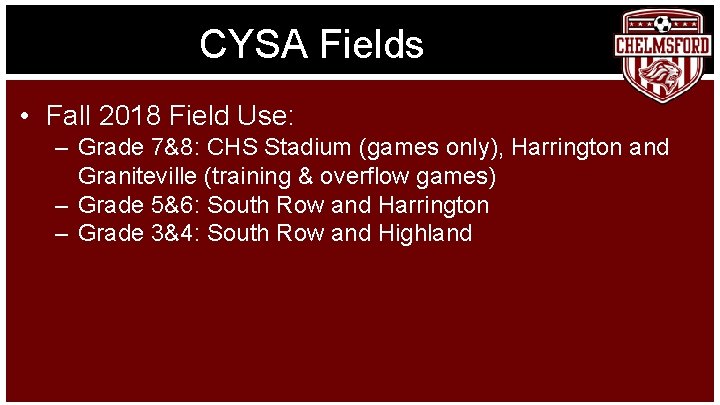 CYSA Fields

CHELMSFORD

• Fall 2018 Field Use:
– Grade 7&8: CHS Stadium (games only), Harrington and Graniteville (training & overflow games)
– Grade 5&6: South Row and Harrington
– Grade 3&4: South Row and Highland